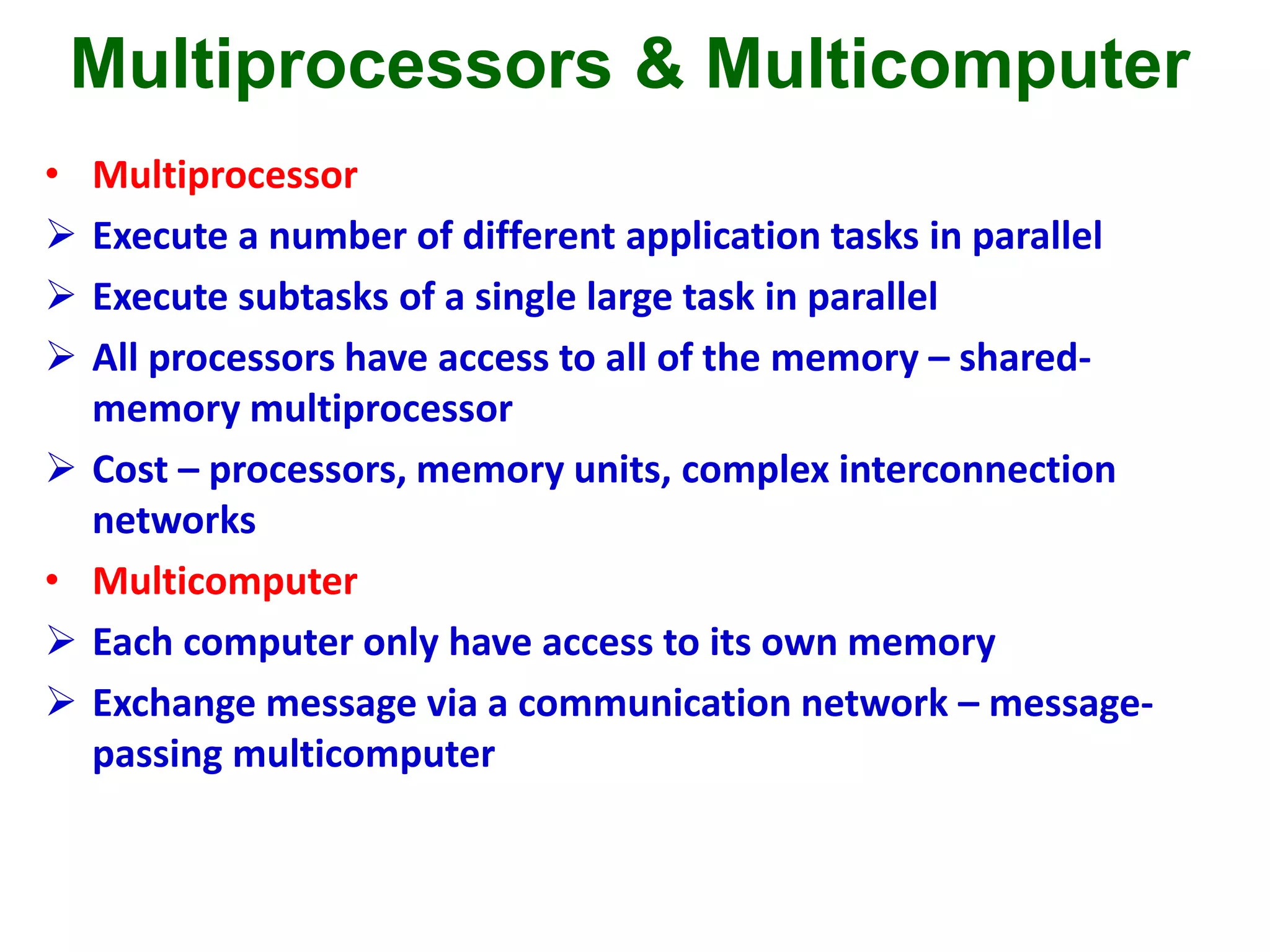 Multiprocessors & Multicomputer

• Multiprocessor
➢ Execute a number of different application tasks in parallel
➢ Execute subtasks of a single large task in parallel
➢ All processors have access to all of the memory – shared-memory multiprocessor
➢ Cost – processors, memory units, complex interconnection networks
• Multicomputer
➢ Each computer only have access to its own memory
➢ Exchange message via a communication network – message-passing multicomputer